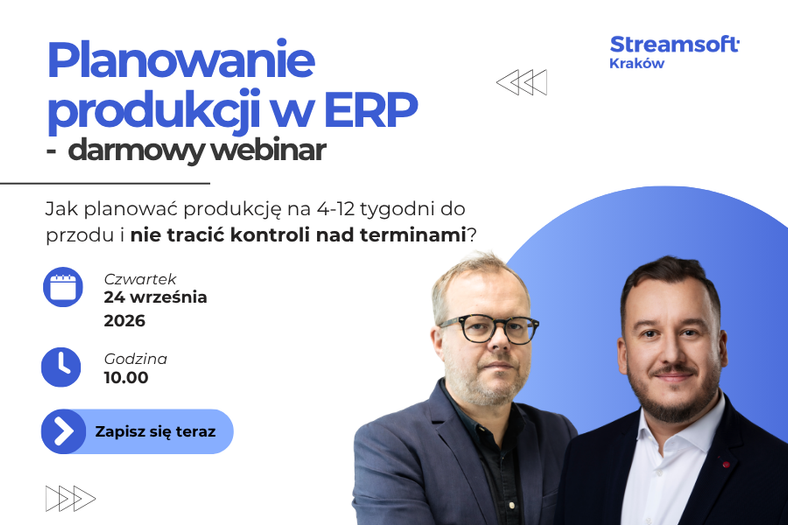 Planowanie produkcji w ERP
- darmowy webinar

Streamsoft
Kraków

Jak planować produkcję na 4-12 tygodni do przodu i nie tracić kontroli nad terminami?

Czwartek
24 września
2026

Godzina
10.00

Zapisz się teraz